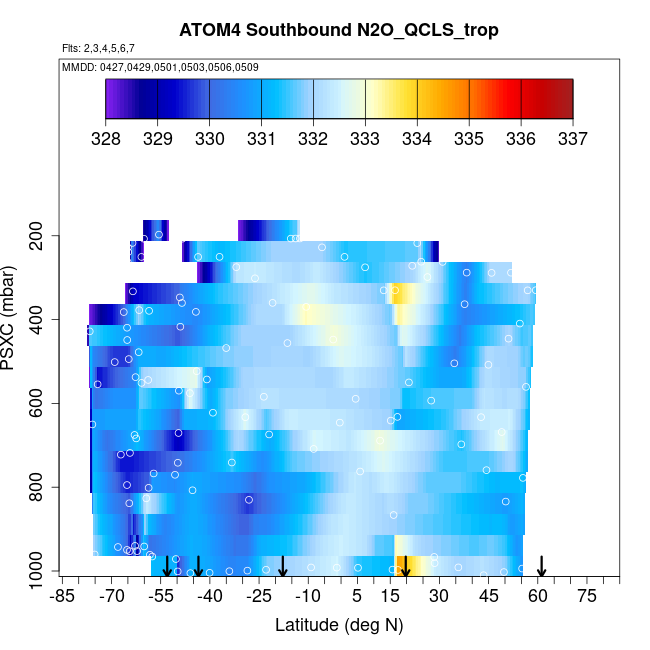 ATOM4 Southbound N2O_QCLS_trop

Flts: 2,3,4,5,6,7

MMDD: 0427,0429,0501,0503,0506,0509

328 329 330 331 332 333 334 335 336 337

PSXC (mbar)

200
400
600
800
1000

-85 -70 -55 -40 -25 -10 5 15 30 45 60 75

Latitude (deg N)